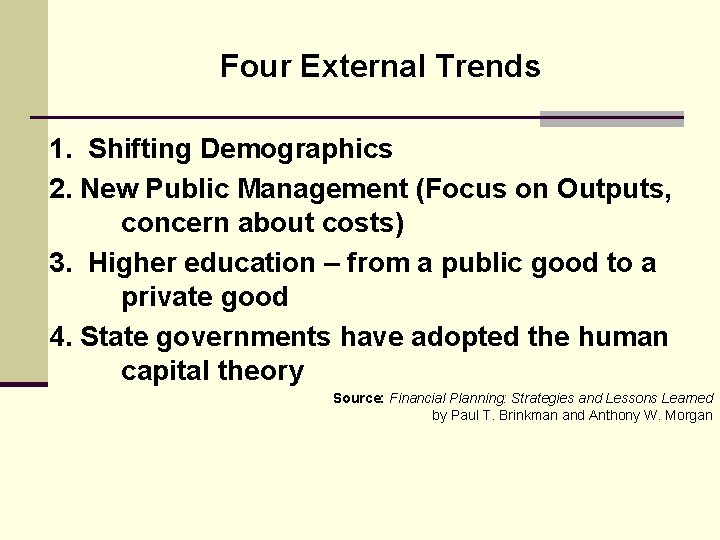 Four External Trends

1. Shifting Demographics

2. New Public Management (Focus on Outputs, concern about costs)

3. Higher education – from a public good to a private good

4. State governments have adopted the human capital theory

Source: Financial Planning: Strategies and Lessons Learned by Paul T. Brinkman and Anthony W. Morgan